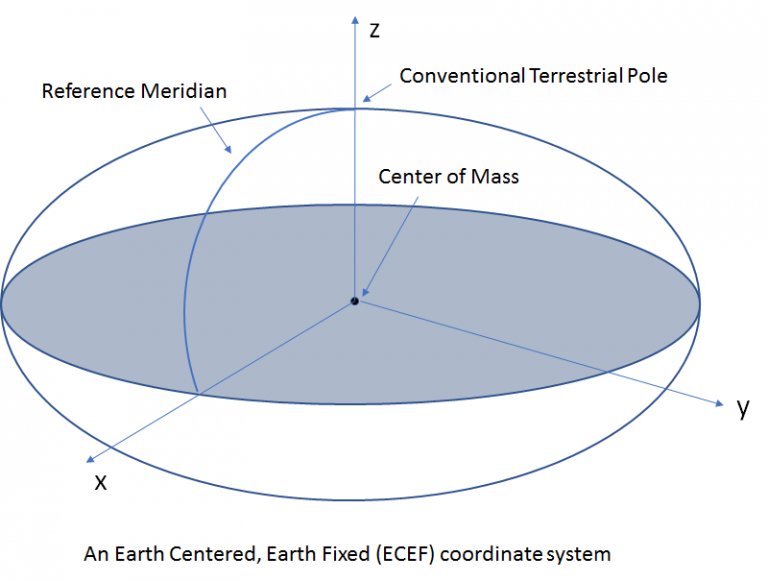 z
Conventional Terrestrial Pole
Reference Meridian
Center of Mass
y
x

An Earth Centered, Earth Fixed (ECEF) coordinate system